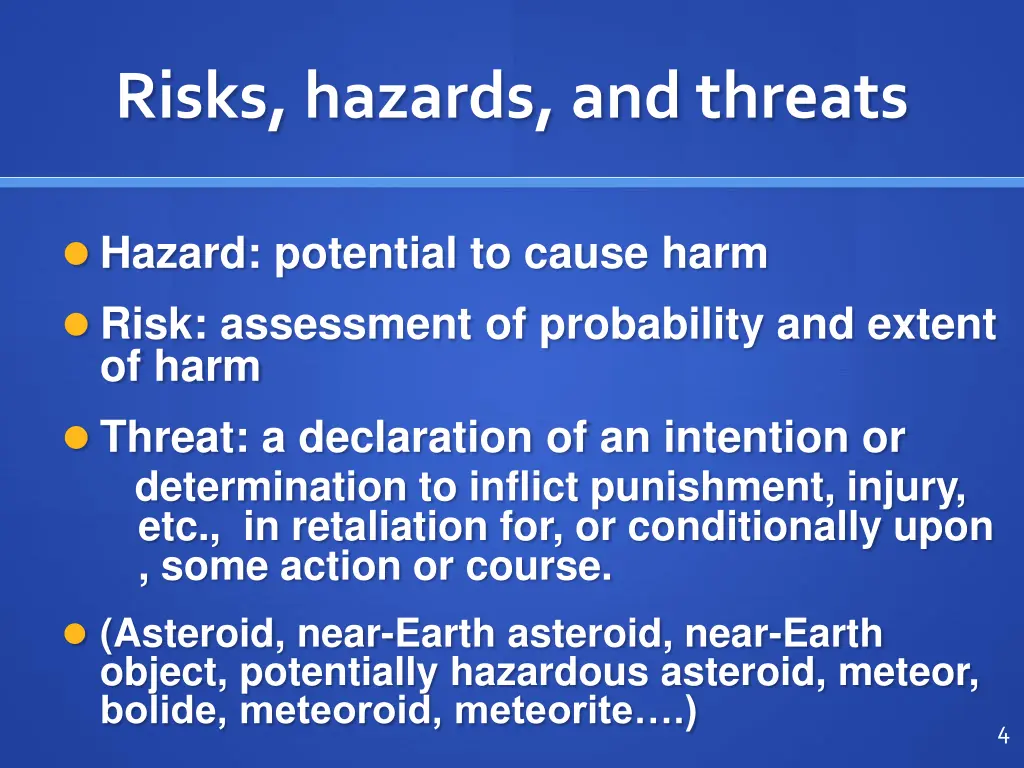 Risks, hazards, and threats

Hazard: potential to cause harm

Risk: assessment of probability and extent of harm

Threat: a declaration of an intention or determination to inflict punishment, injury, etc., in retaliation for, or conditionally upon , some action or course.

(Asteroid, near-Earth asteroid, near-Earth object, potentially hazardous asteroid, meteor, bolide, meteoroid, meteorite….)

4